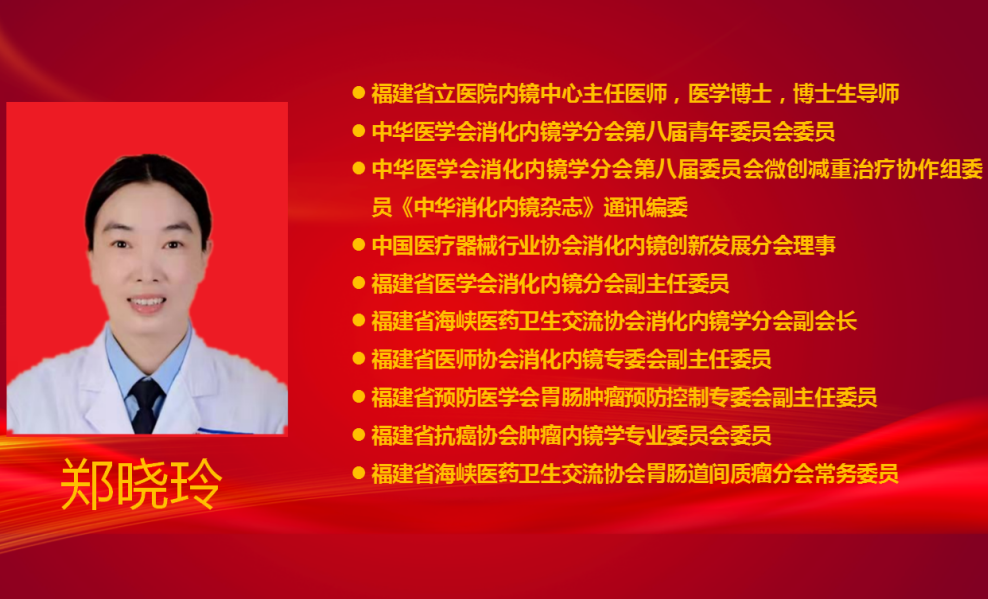 郑晓玲

● 福建省立医院内镜中心主任医师，医学博士，博士生导师
● 中华医学会消化内镜学分会第八届青年委员会委员
● 中华医学会消化内镜学分会第八届委员会微创减重治疗协作组委员《中华消化内镜杂志》通讯编委
● 中国医疗器械行业协会消化内镜创新发展分会理事
● 福建省医学会消化内镜分会副主任委员
● 福建省海峡医药卫生交流协会消化内镜学分会副会长
● 福建省医师协会消化内镜专委会副主任委员
● 福建省预防医学会胃肠肿瘤预防控制专委会副主任委员
● 福建省抗癌协会肿瘤内镜学专业委员会委员
● 福建省海峡医药卫生交流协会胃肠道间质瘤分会常务委员